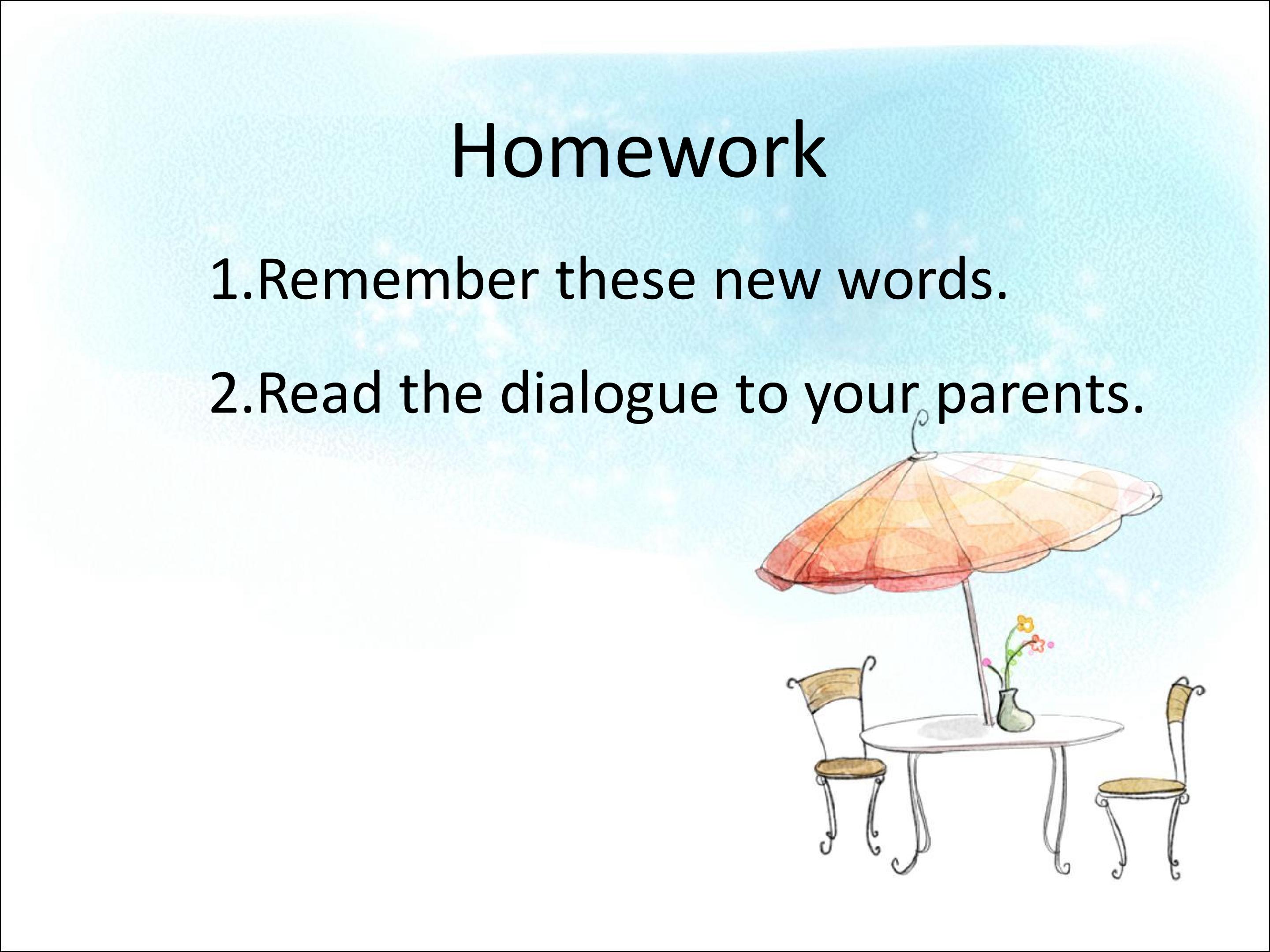 Homework

1.Remember these new words.

2.Read the dialogue to your parents.